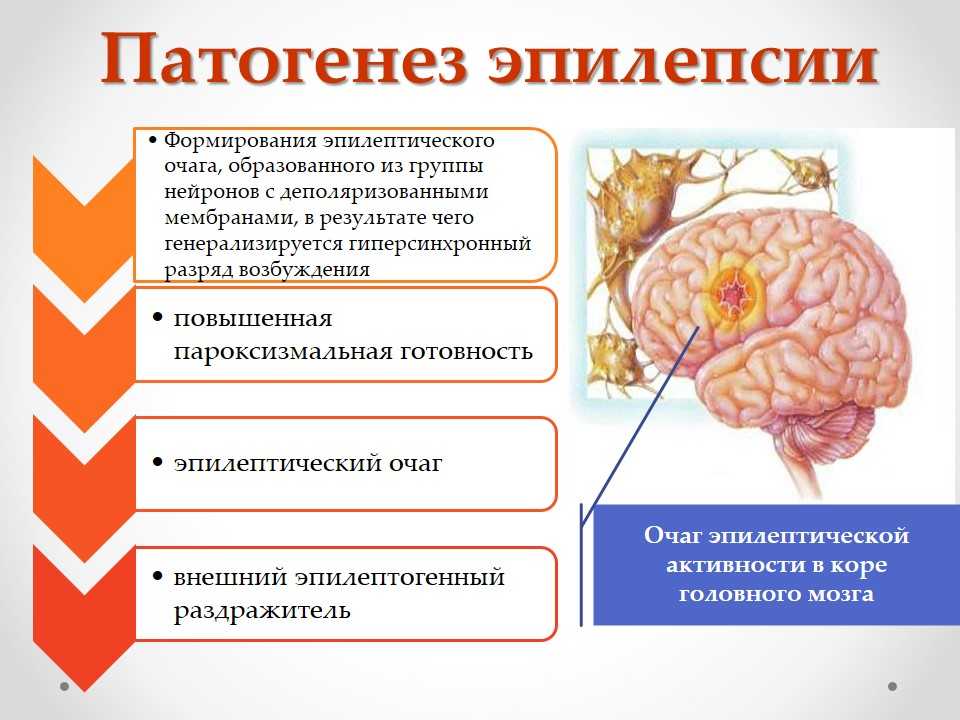 Патогенез эпилепсии

• Формирования эпилептического очага, образованного из группы нейронов с деполяризованными мембранами, в результате чего генерализируется гиперсинхронный разряд возбуждения

• повышенная пароксизмальная готовность

• эпилептический очаг

• внешний эпилептогенный раздражитель

Очаг эпилептической активности в коре головного мозга